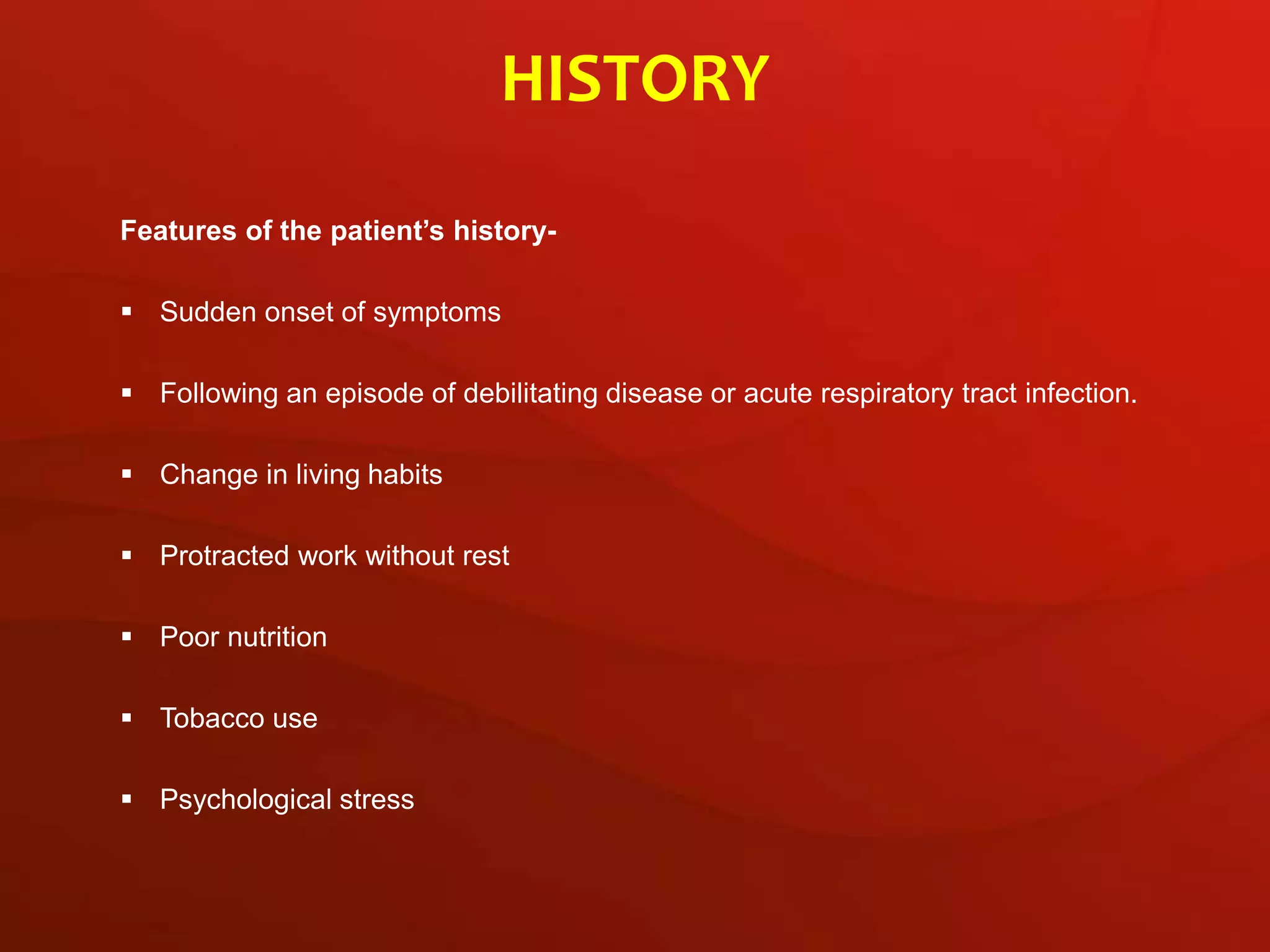 HISTORY

Features of the patient’s history-

▪ Sudden onset of symptoms

▪ Following an episode of debilitating disease or acute respiratory tract infection.

▪ Change in living habits

▪ Protracted work without rest

▪ Poor nutrition

▪ Tobacco use

▪ Psychological stress